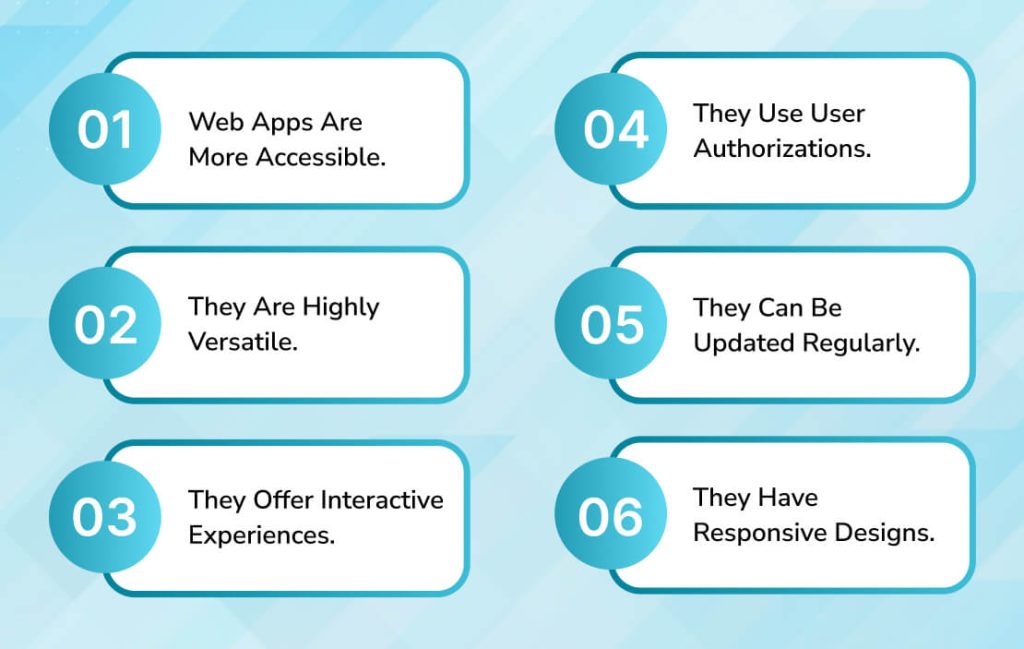 01 Web Apps Are More Accessible.

02 They Are Highly Versatile.

03 They Offer Interactive Experiences.

04 They Use User Authorizations.

05 They Can Be Updated Regularly.

06 They Have Responsive Designs.